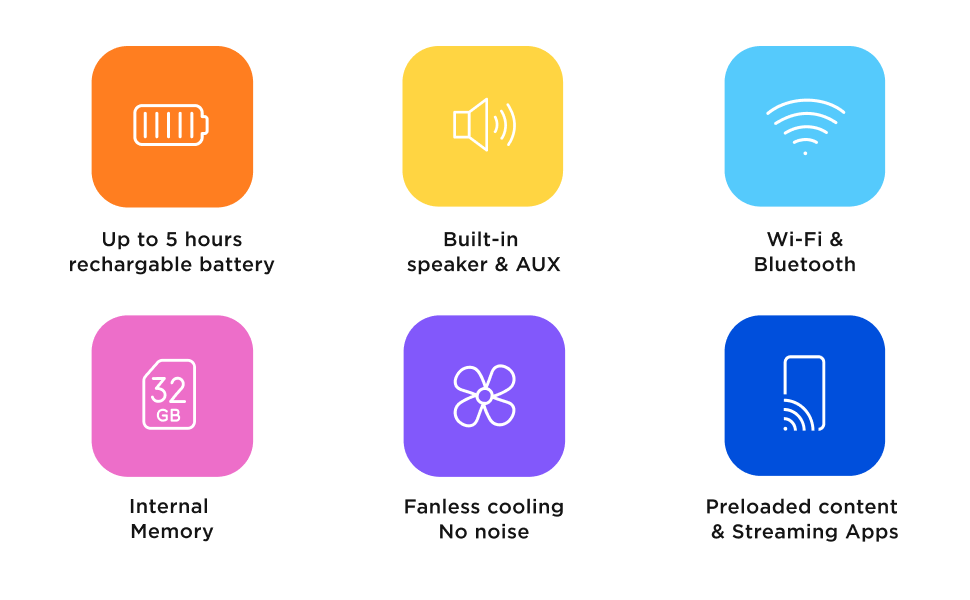 Up to 5 hours rechargable battery

Built-in speaker & AUX

Wi-Fi & Bluetooth

32 GB

Internal Memory

Fanless cooling No noise

Preloaded content & Streaming Apps